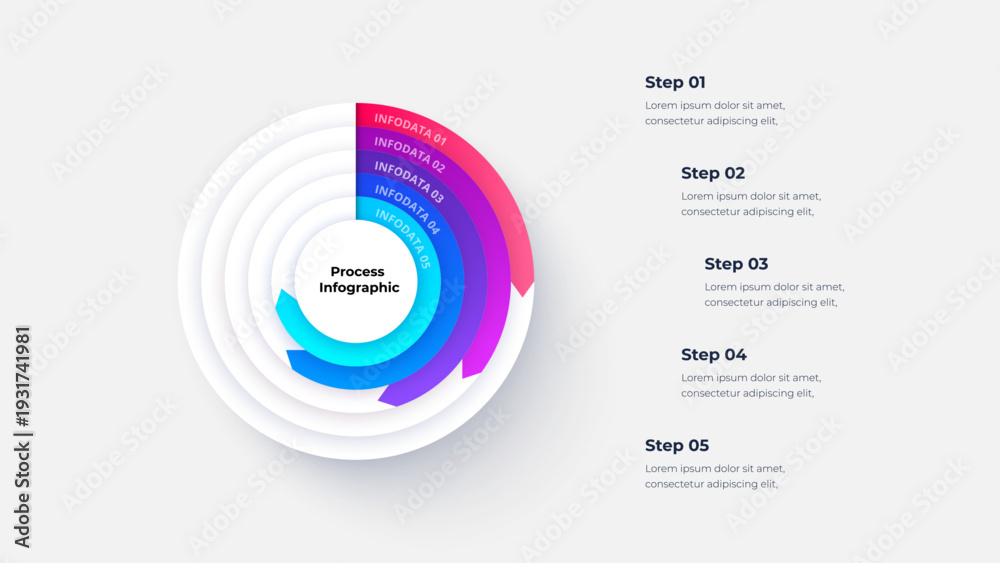 INFODATA 01
INFODATA 02
INFODATA 03
INFODATA 04
INFODATA 05

Process Infographic

Step 01
Lorem ipsum dolor sit amet, consectetur adipiscing elit,

Step 02
Lorem ipsum dolor sit amet, consectetur adipiscing elit,

Step 03
Lorem ipsum dolor sit amet, consectetur adipiscing elit,

Step 04
Lorem ipsum dolor sit amet, consectetur adipiscing elit,

Step 05
Lorem ipsum dolor sit amet, consectetur adipiscing elit,

Adobe Stock | #1931741981